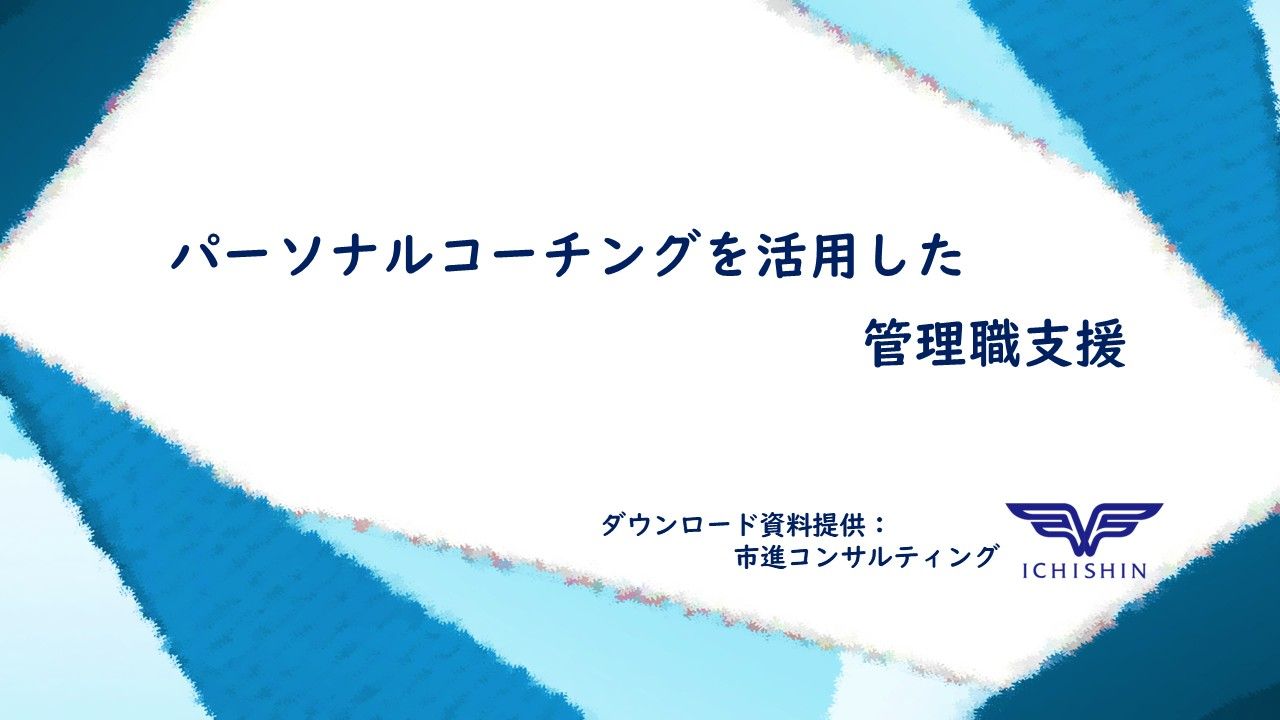 パーソナルコーチングを活用した
管理職支援

ダウンロード資料提供：
市進コンサルティング

ICHISHIN